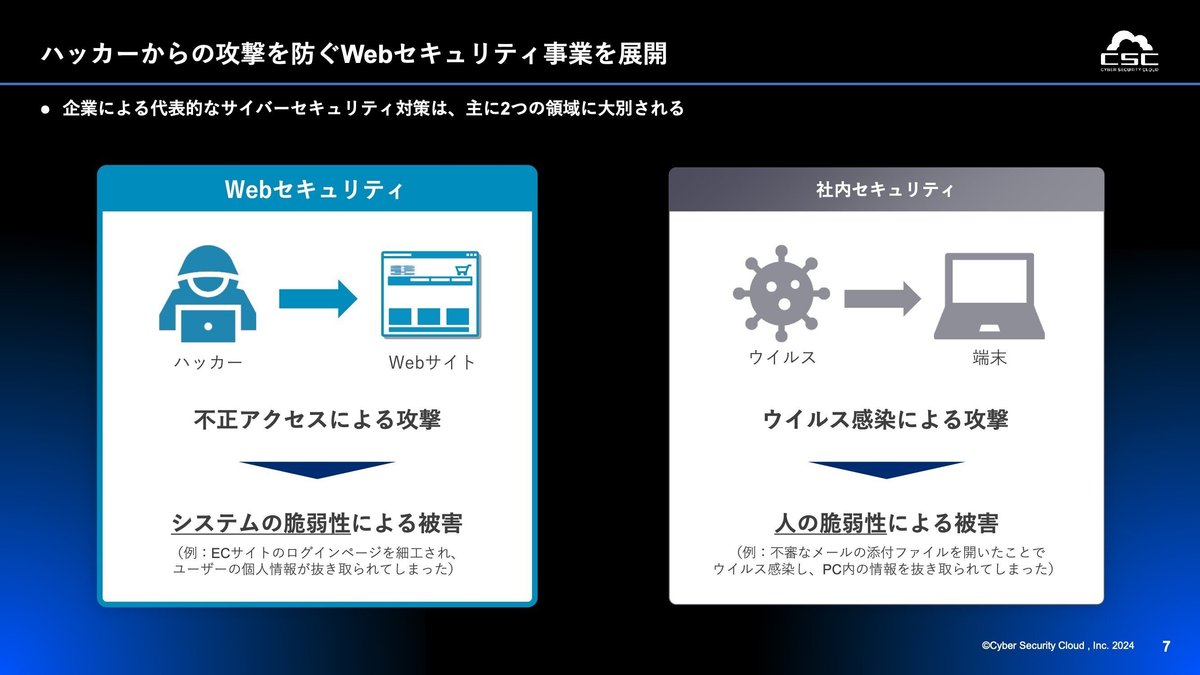 ハッカーからの攻撃を防ぐWebセキュリティ事業を展開

CSC
CYBER SECURITY CLOUD

● 企業による代表的なサイバーセキュリティ対策は、主に2つの領域に大別される

Webセキュリティ

ハッカー

Webサイト

不正アクセスによる攻撃

システムの脆弱性による被害

（例：ECサイトのログインページを細工され、ユーザーの個人情報が抜き取られてしまった）

社内セキュリティ

ウイルス

端末

ウイルス感染による攻撃

人の脆弱性による被害

（例：不審なメールの添付ファイルを開いたことでウイルス感染し、PC内の情報を抜き取られてしまった）

©Cyber Security Cloud , Inc. 2024

7